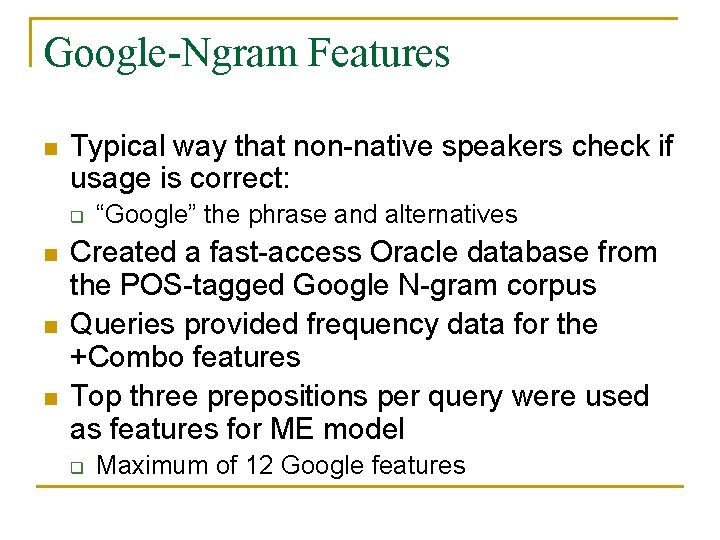 Google-Ngram Features

Typical way that non-native speakers check if usage is correct:

“Google” the phrase and alternatives

Created a fast-access Oracle database from the POS-tagged Google N-gram corpus

Queries provided frequency data for the +Combo features

Top three prepositions per query were used as features for ME model

Maximum of 12 Google features